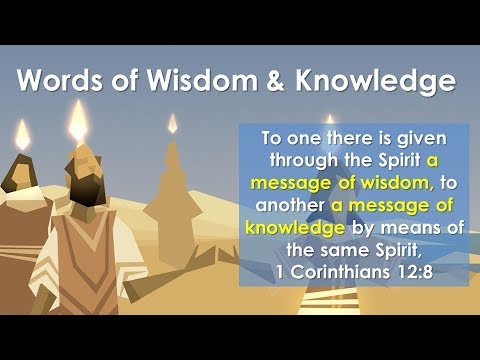 Words of Wisdom & Knowledge

To one there is given through the Spirit a message of wisdom, to another a message of knowledge by means of the same Spirit,
1 Corinthians 12:8